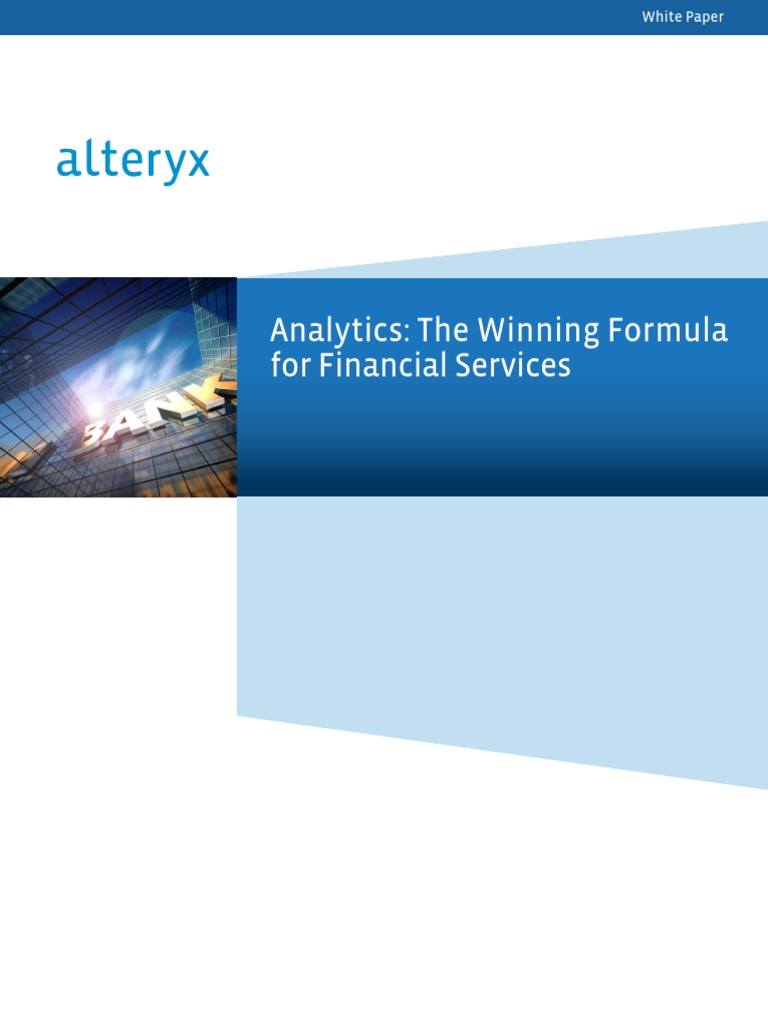 White Paper

alteryx

BANK

Analytics: The Winning Formula for Financial Services